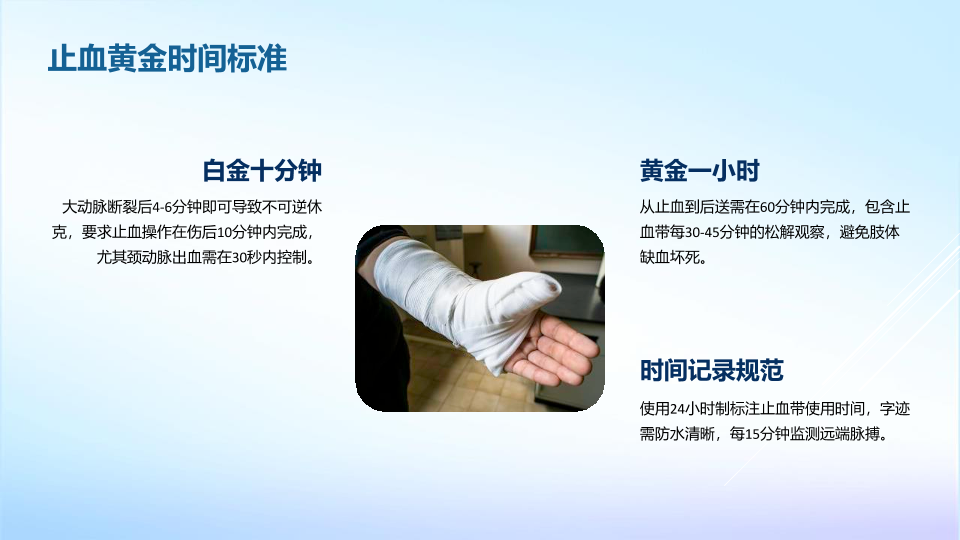 止血黄金时间标准

白金十分钟

大动脉断裂后4-6分钟即可导致不可逆休克，要求止血操作在伤后10分钟内完成，尤其颈动脉出血需在30秒内控制。

黄金一小时

从止血到后送需在60分钟内完成，包含止血带每30-45分钟的松解观察，避免肢体缺血坏死。

时间记录规范

使用24小时制标注止血带使用时间，字迹需防水清晰，每15分钟监测远端脉搏。